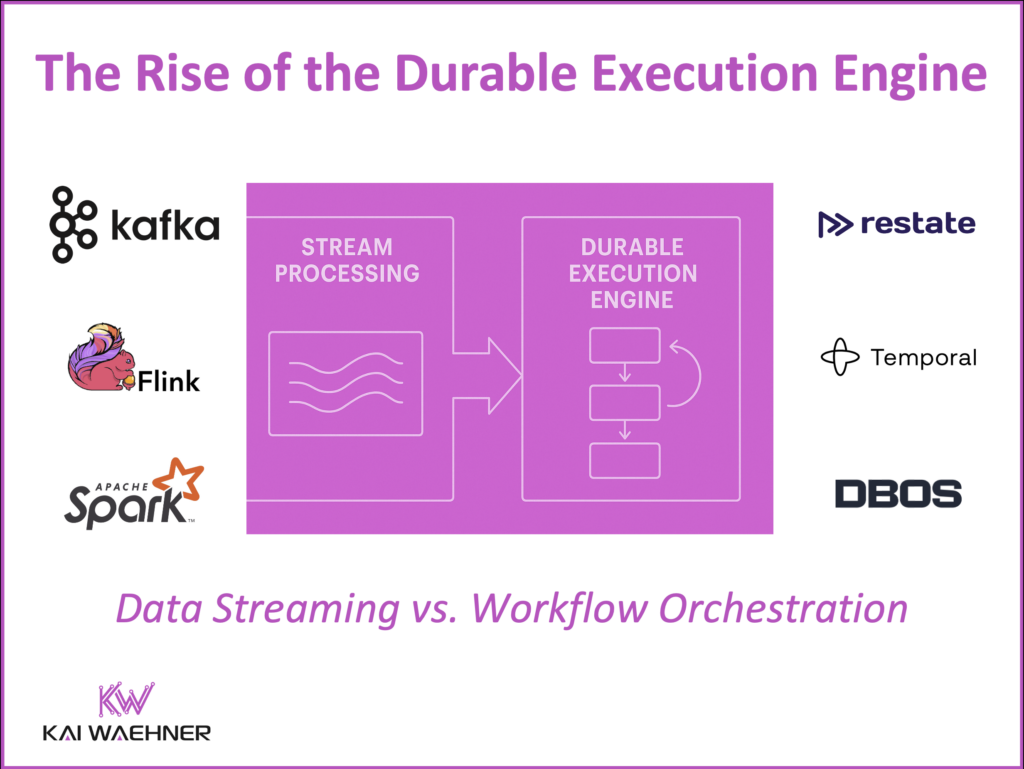 The Rise of the Durable Execution Engine

kafka

Flink

APACHE Spark

STREAM PROCESSING

DURABLE EXECUTION ENGINE

restate

Temporal

DBOS

Data Streaming vs. Workflow Orchestration

KW
KAI WAEHNER